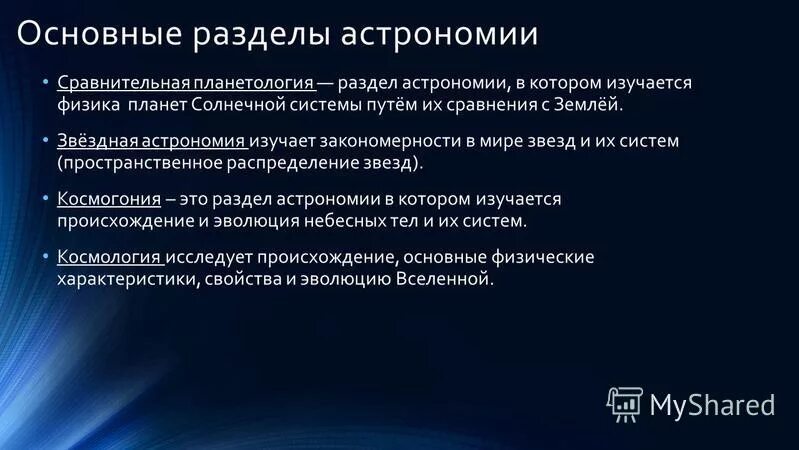 Основные разделы астрономии

• Сравнительная планетология — раздел астрономии, в котором изучается физика планет Солнечной системы путём их сравнения с Землёй.

• Звёздная астрономия изучает закономерности в мире звезд и их систем (пространственное распределение звезд).

• Космогония – это раздел астрономии в котором изучается происхождение и эволюция небесных тел и их систем.

• Космология исследует происхождение, основные физические характеристики, свойства и эволюцию Вселенной.

MyShared